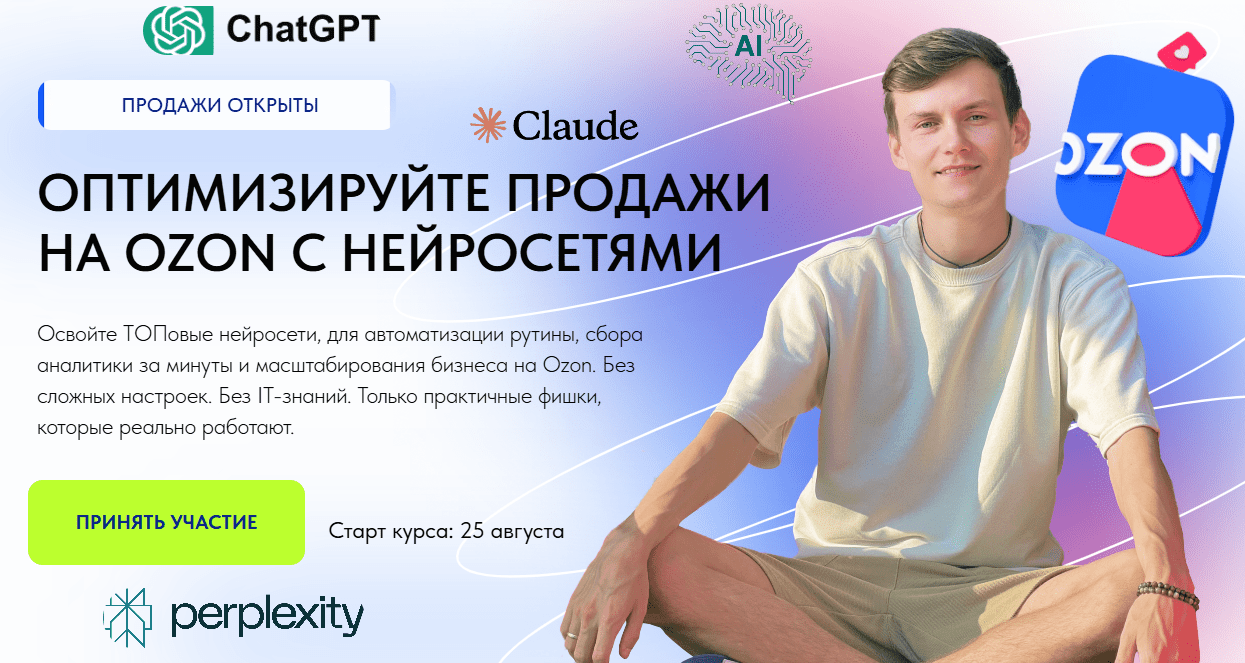 ChatGPT

AI

ПРОДАЖИ ОТКРЫТЫ

Claude

OZON

ОПТИМИЗИРУЙТЕ ПРОДАЖИ НА OZON С НЕЙРОСЕТЯМИ

Освойте ТОПовые нейросети, для автоматизации рутины, сбора аналитики за минуты и масштабирования бизнеса на Ozon. Без сложных настроек. Без IT-знаний. Только практичные фишки, которые реально работают.

ПРИНЯТЬ УЧАСТИЕ

Старт курса: 25 августа

perplexity